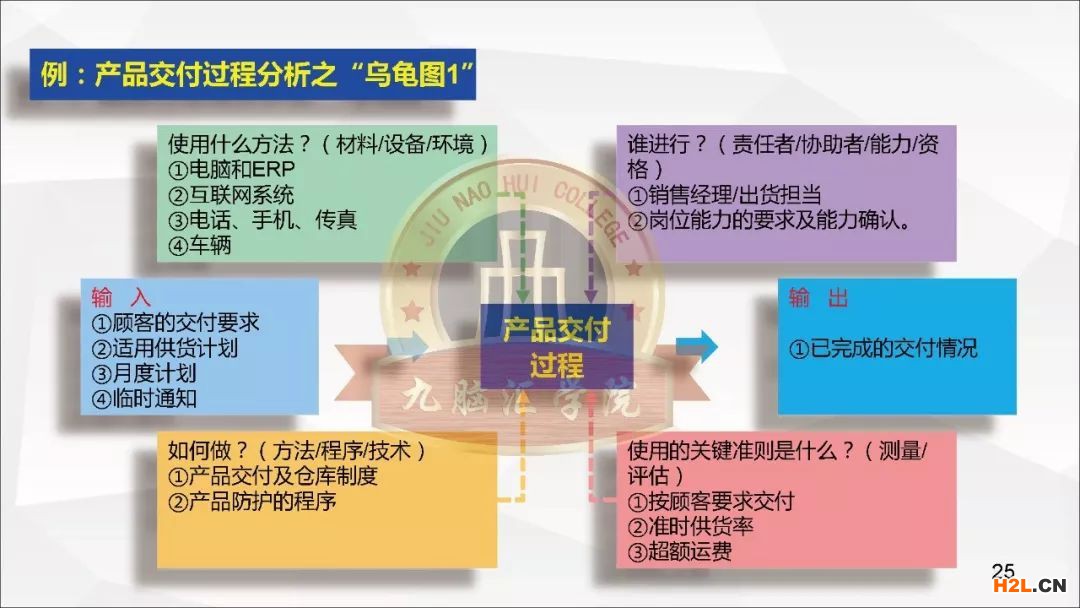 例：产品交付过程分析之“乌龟图1”

使用什么方法？（材料/设备/环境）
①电脑和ERP
②互联网系统
③电话、手机、传真
④车辆

谁进行？（责任者/协助者/能力/资格）
①销售经理/出货担当
②岗位能力的要求及能力确认。

输 入
①顾客的交付要求
②适用供货计划
③月度计划
④临时通知

产品交付过程

输 出
①已完成的交付情况

如何做？（方法/程序/技术）
①产品交付及仓库制度
②产品防护的程序

使用的关键准则是什么？（测量/评估）
①按顾客要求交付
②准时供货率
③超额运费

JIU NAO HUI COLLEGE
九脑汇学院

25
H2L.CN